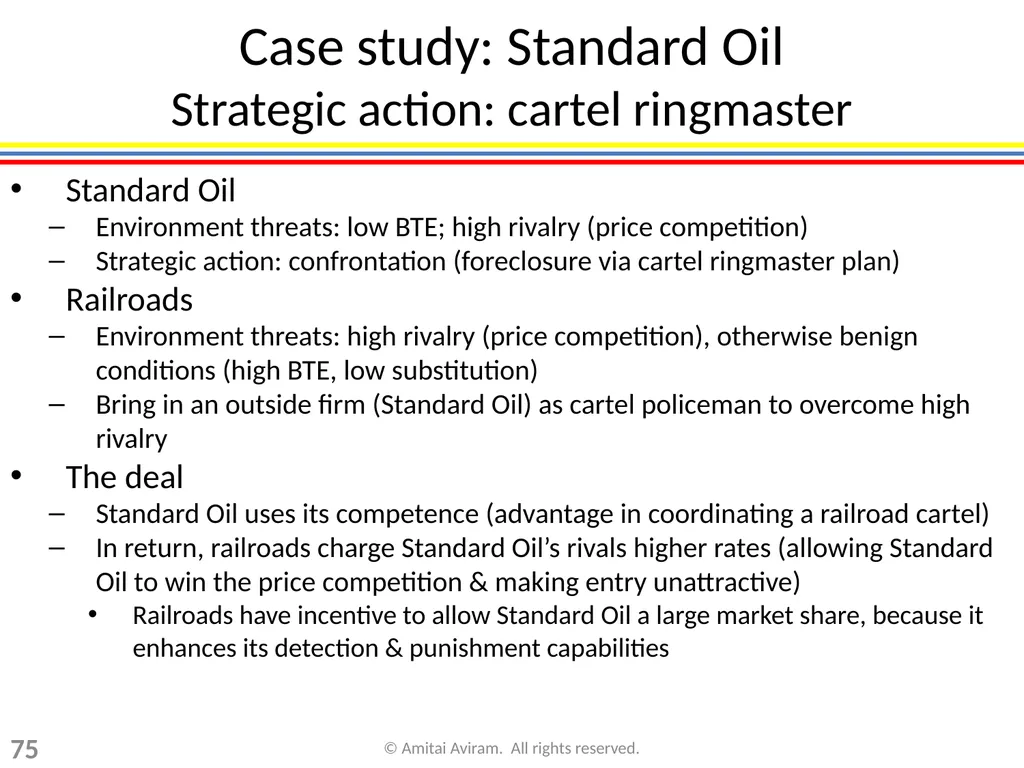 Case study: Standard Oil
Strategic action: cartel ringmaster

• Standard Oil
– Environment threats: low BTE; high rivalry (price competition)
– Strategic action: confrontation (foreclosure via cartel ringmaster plan)
• Railroads
– Environment threats: high rivalry (price competition), otherwise benign conditions (high BTE, low substitution)
– Bring in an outside firm (Standard Oil) as cartel policeman to overcome high rivalry
• The deal
– Standard Oil uses its competence (advantage in coordinating a railroad cartel)
– In return, railroads charge Standard Oil's rivals higher rates (allowing Standard Oil to win the price competition & making entry unattractive)
• Railroads have incentive to allow Standard Oil a large market share, because it enhances its detection & punishment capabilities

75

© Amitai Aviram. All rights reserved.